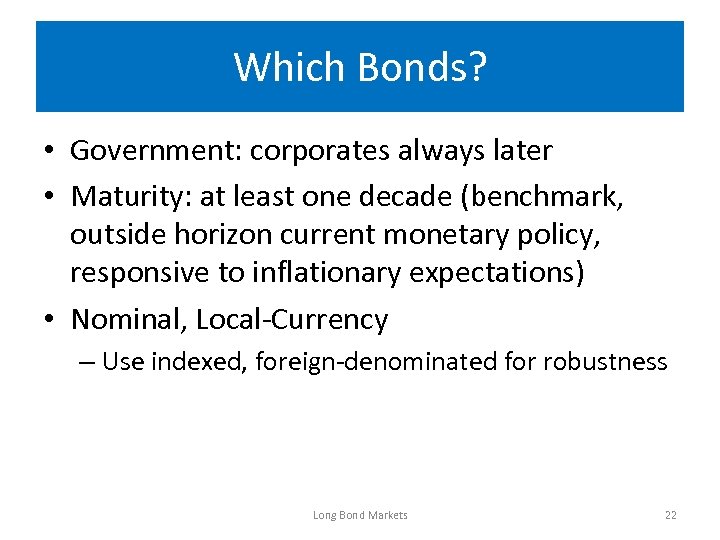 Which Bonds?

• Government: corporates always later
• Maturity: at least one decade (benchmark, outside horizon current monetary policy, responsive to inflationary expectations)
• Nominal, Local-Currency
– Use indexed, foreign-denominated for robustness

Long Bond Markets

22